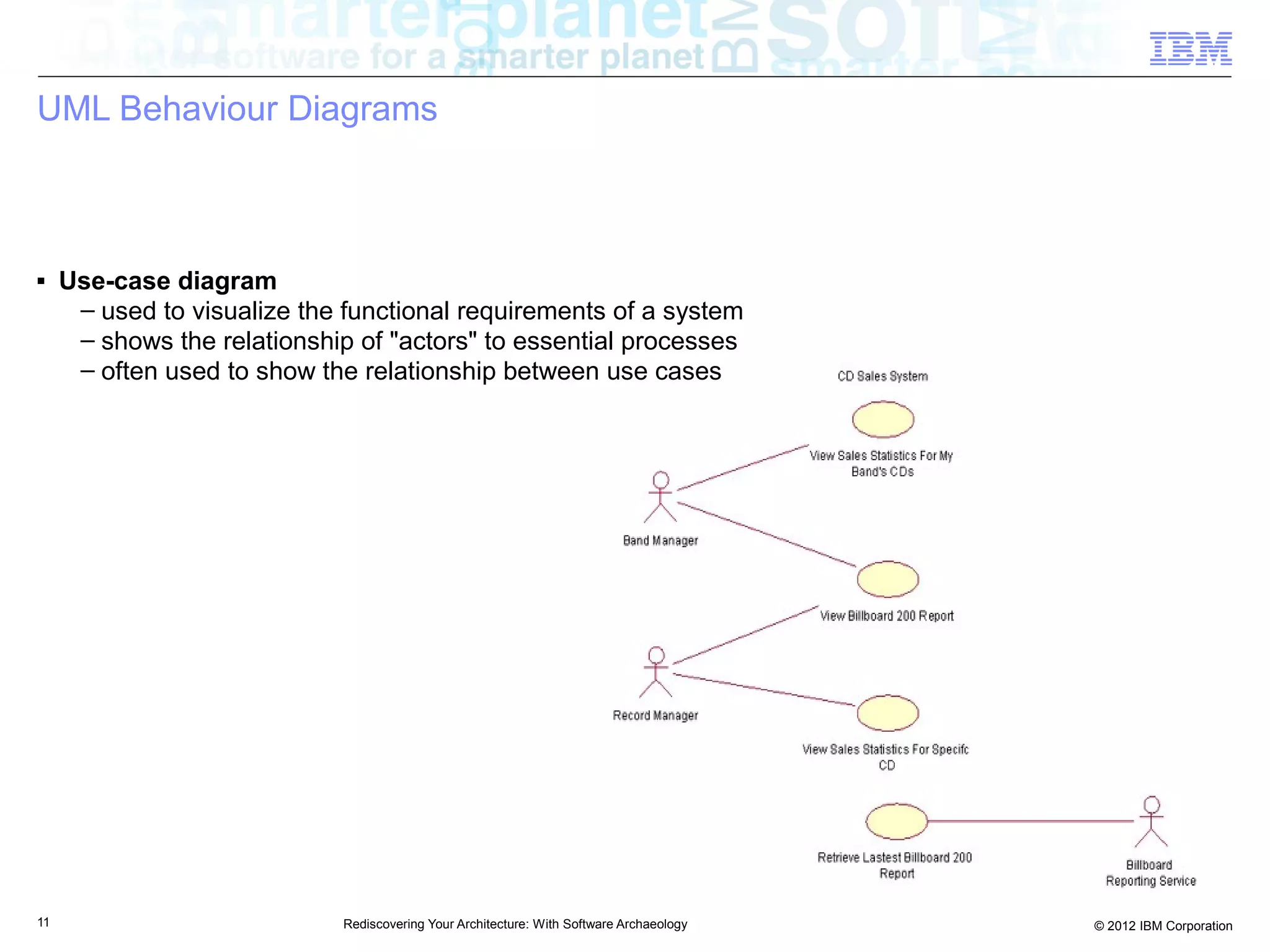 software for a smarter planet

IBM

UML Behaviour Diagrams

▪ Use-case diagram
– used to visualize the functional requirements of a system
– shows the relationship of "actors" to essential processes
– often used to show the relationship between use cases

CD Sales System

View Sales Statistics For My Band's CDs

Band Manager

View Billboard 200 Report

Record Manager

View Sales Statistics For Specifc CD

Retrieve Lastest Billboard 200 Report

Billboard Reporting Service

11

Rediscovering Your Architecture: With Software Archaeology

© 2012 IBM Corporation